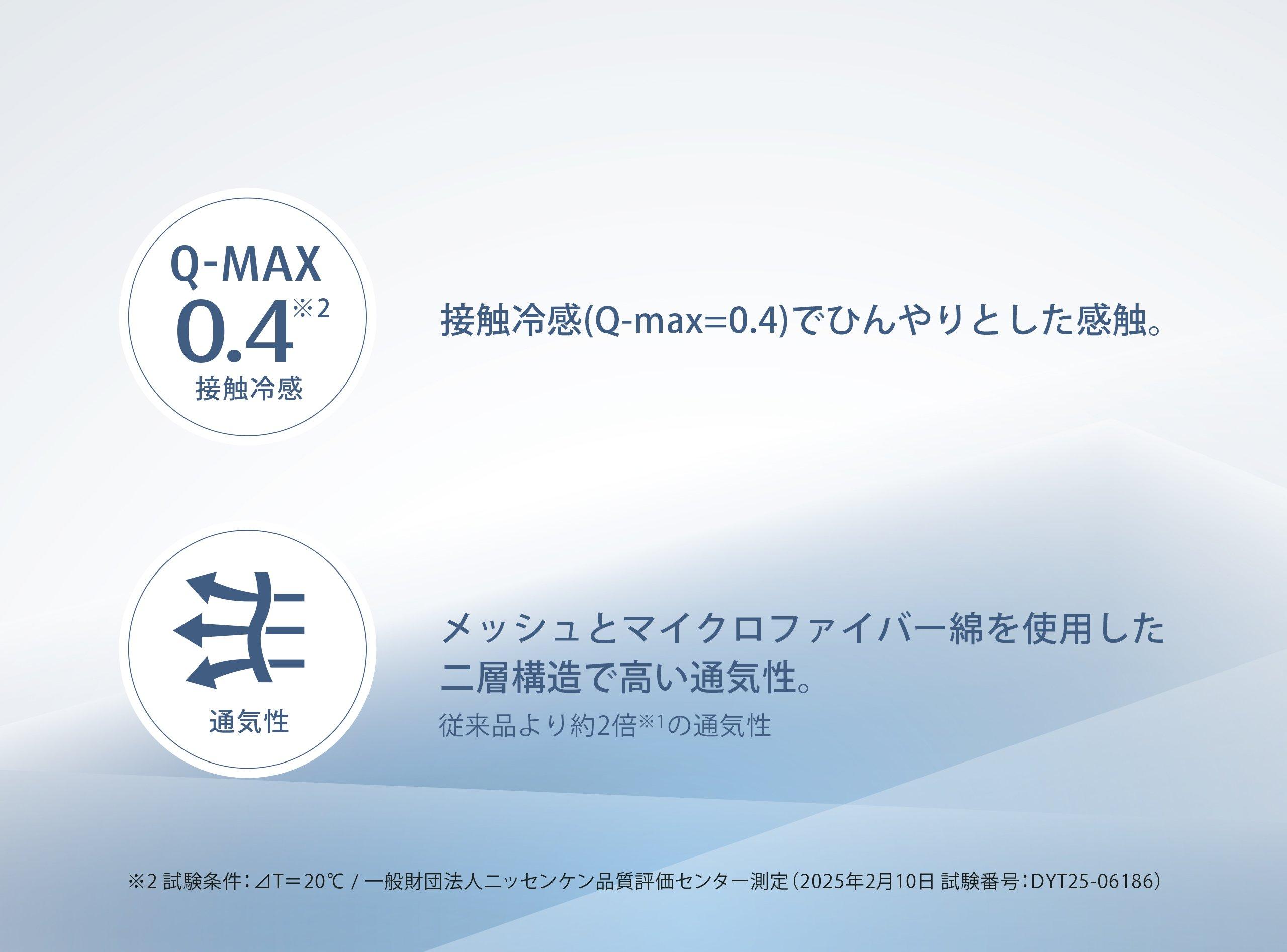 Q-MAX
0.4※2
接触冷感

接触冷感(Q-max=0.4)でひんやりとした感触。

通気性

メッシュとマイクロファイバー綿を使用した二層構造で高い通気性。
従来品より約2倍※1の通気性

※2 試験条件：⊿T＝20℃ / 一般財団法人ニッセンケン品質評価センター測定（2025年2月10日 試験番号：DYT25-06186）